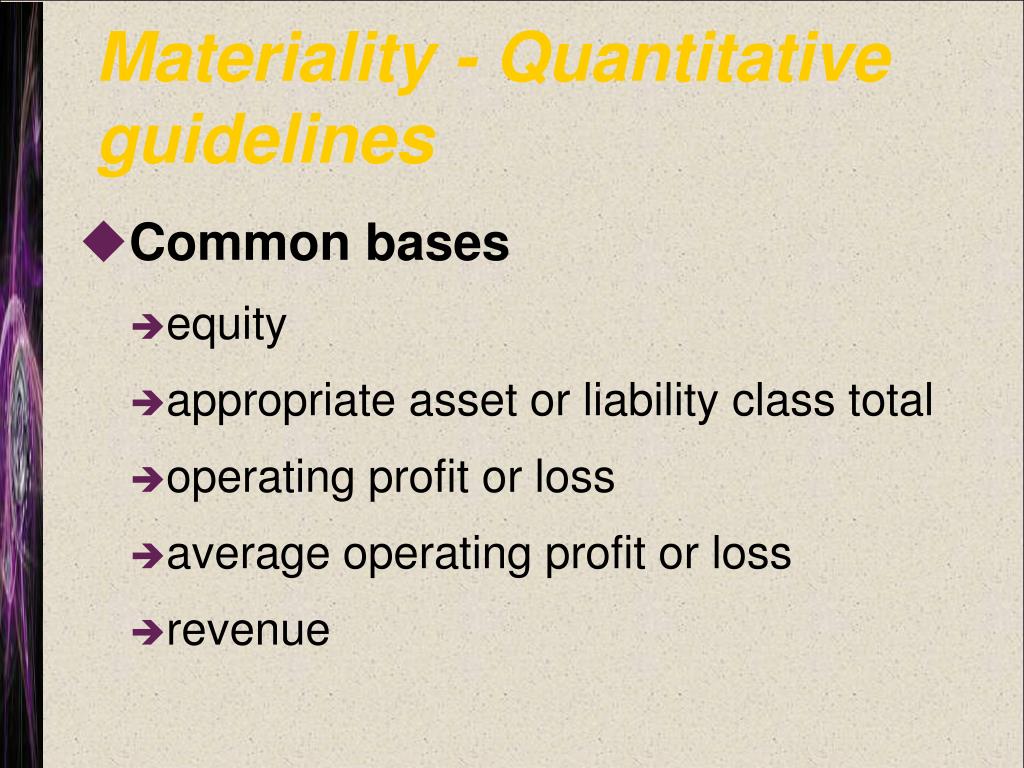 Materiality - Quantitative guidelines

Common bases

equity

appropriate asset or liability class total

operating profit or loss

average operating profit or loss

revenue